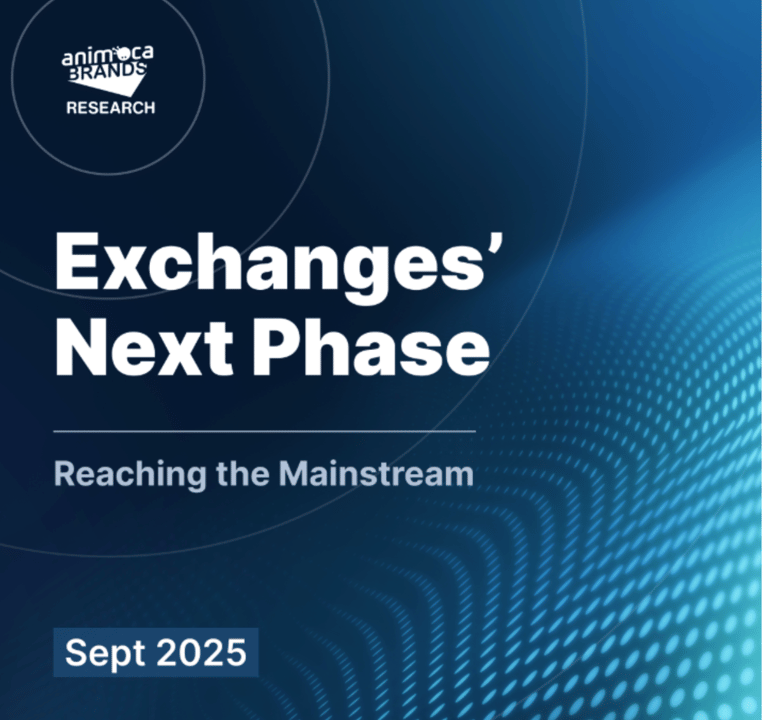 animoca BRANDS
RESEARCH

Exchanges' Next Phase

Reaching the Mainstream

Sept 2025